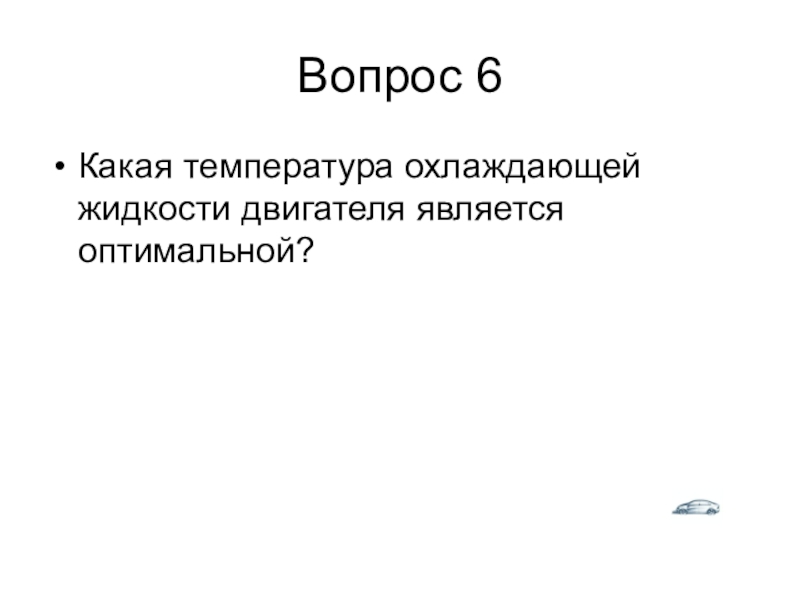 Вопрос 6

• Какая температура охлаждающей жидкости двигателя является оптимальной?